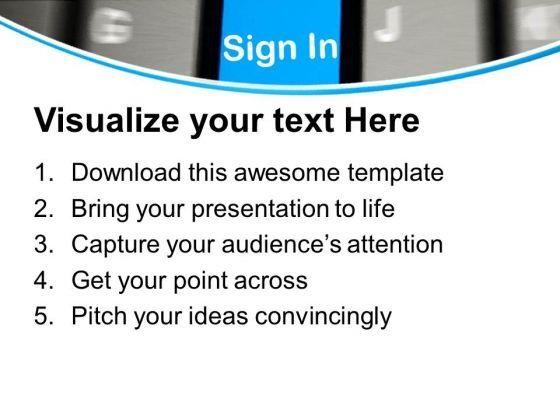 G

Sign In

J

Visualize your text Here

1. Download this awesome template
2. Bring your presentation to life
3. Capture your audience's attention
4. Get your point across
5. Pitch your ideas convincingly